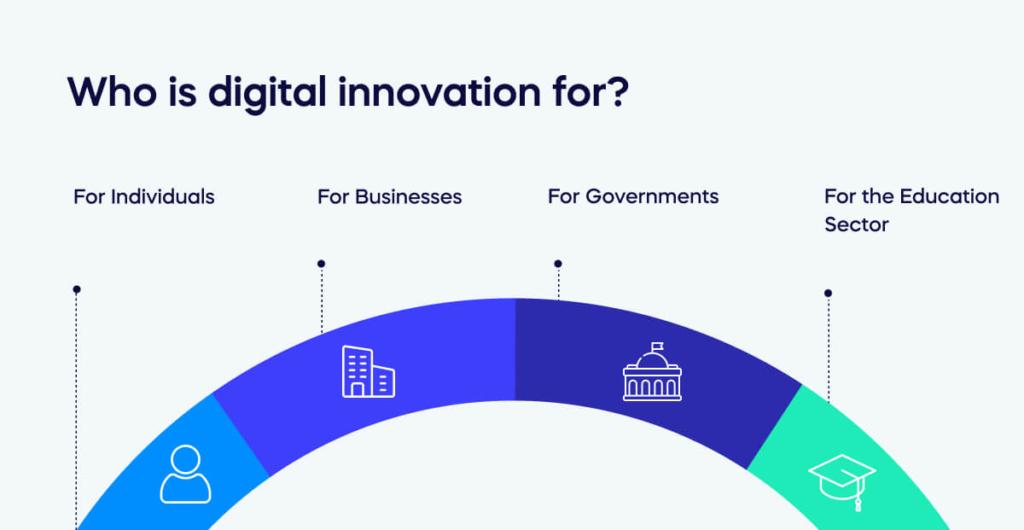 Who is digital innovation for?

For Individuals

For Businesses

For Governments

For the Education Sector